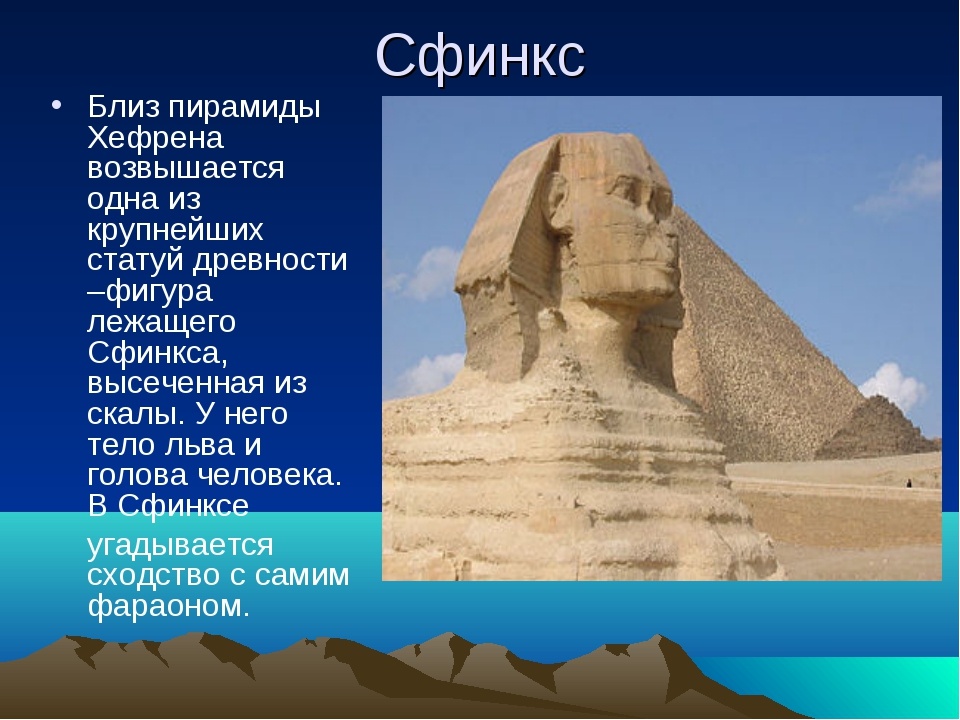 Сфинкс

• Близ пирамиды Хефрена возвышается одна из крупнейших статуй древности –фигура лежащего Сфинкса, высеченная из скалы. У него тело льва и голова человека. В Сфинксе угадывается сходство с самим фараоном.